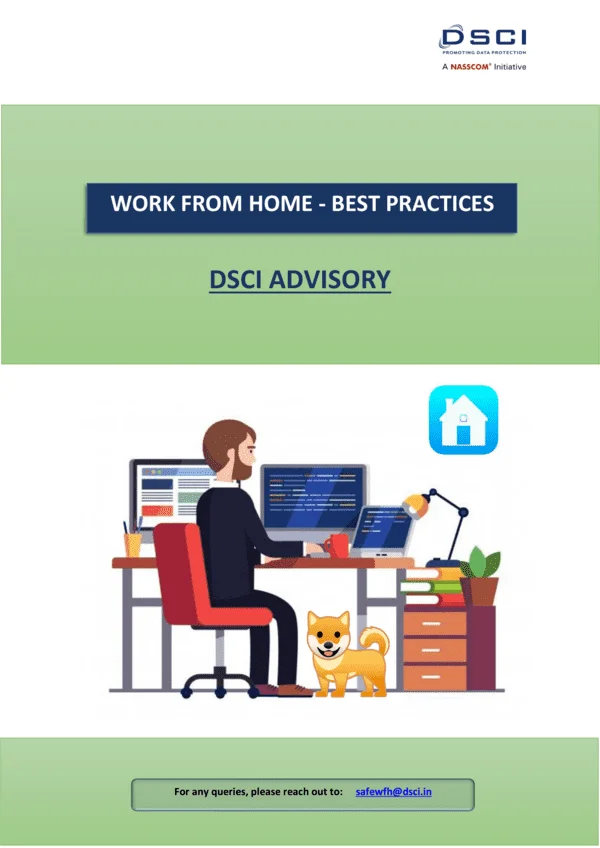 DSCI
PROMOTING DATA PROTECTION
A NASSCOM® Initiative

WORK FROM HOME - BEST PRACTICES

DSCI ADVISORY

For any queries, please reach out to: safewfh@dsci.in